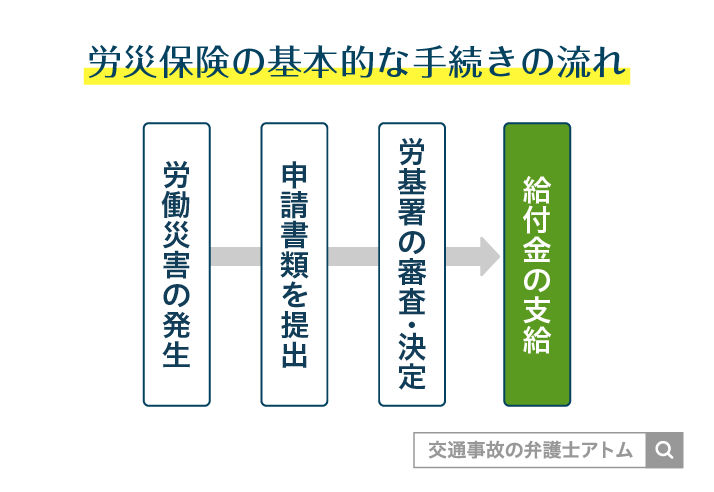 労災保険の基本的な手続きの流れ

労働災害の発生

申請書類を提出

労基署の審査・決定

給付金の支給

交通事故の弁護士アトム